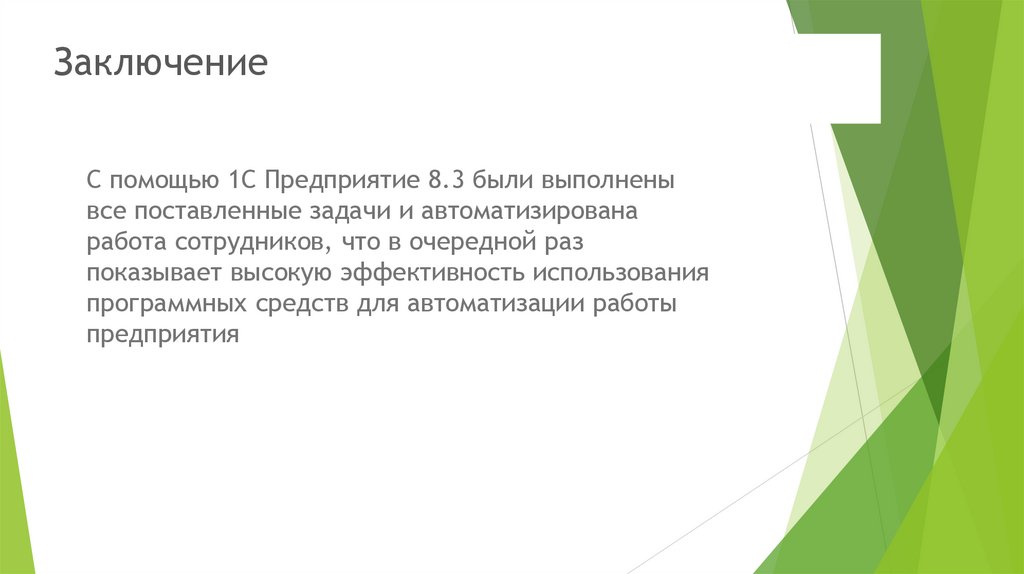 Заключение

С помощью 1С Предприятие 8.3 были выполнены все поставленные задачи и автоматизирована работа сотрудников, что в очередной раз показывает высокую эффективность использования программных средств для автоматизации работы предприятия